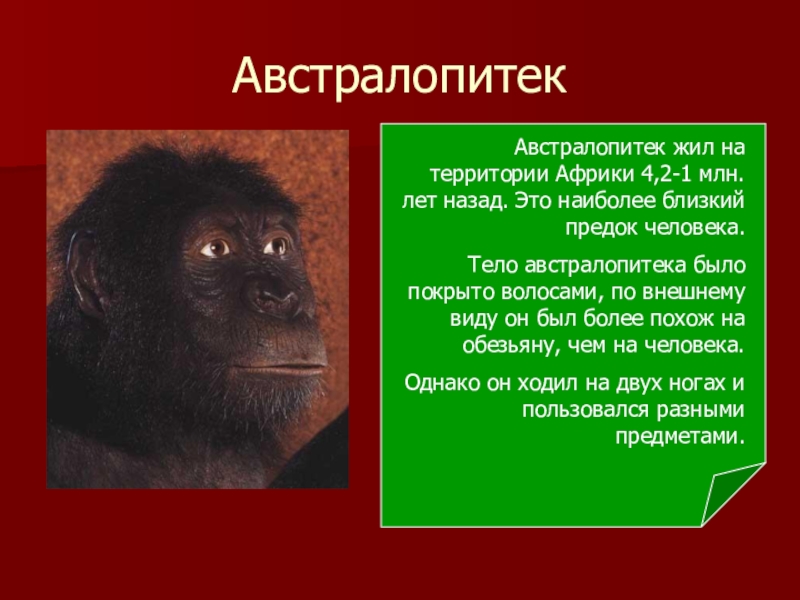 Австралопитек

Австралопитек жил на территории Африки 4,2-1 млн. лет назад. Это наиболее близкий предок человека.

Тело австралопитека было покрыто волосами, по внешнему виду он был более похож на обезьяну, чем на человека.

Однако он ходил на двух ногах и пользовался разными предметами.